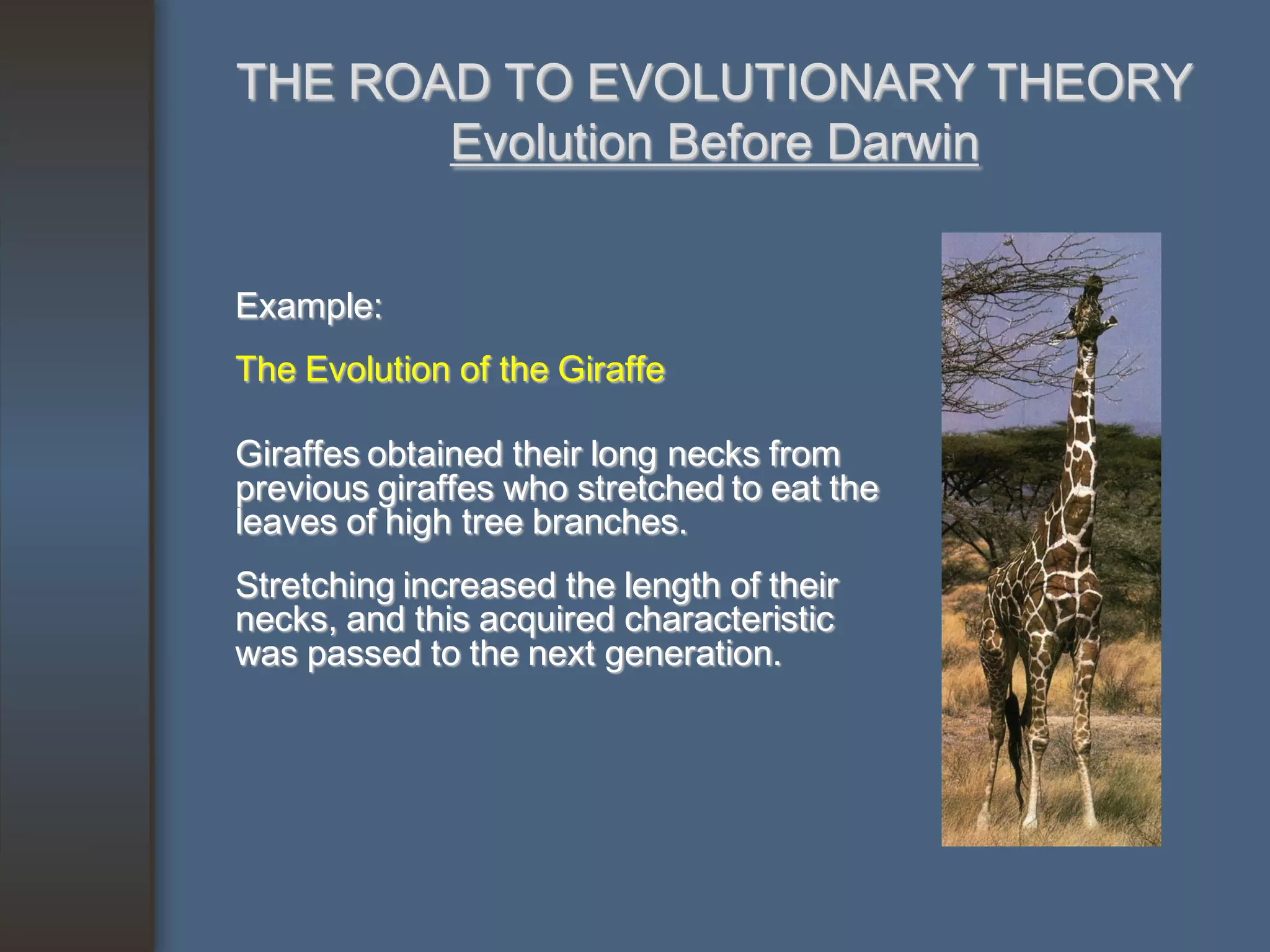 THE ROAD TO EVOLUTIONARY THEORY
Evolution Before Darwin

Example:

The Evolution of the Giraffe

Giraffes obtained their long necks from previous giraffes who stretched to eat the leaves of high tree branches.

Stretching increased the length of their necks, and this acquired characteristic was passed to the next generation.